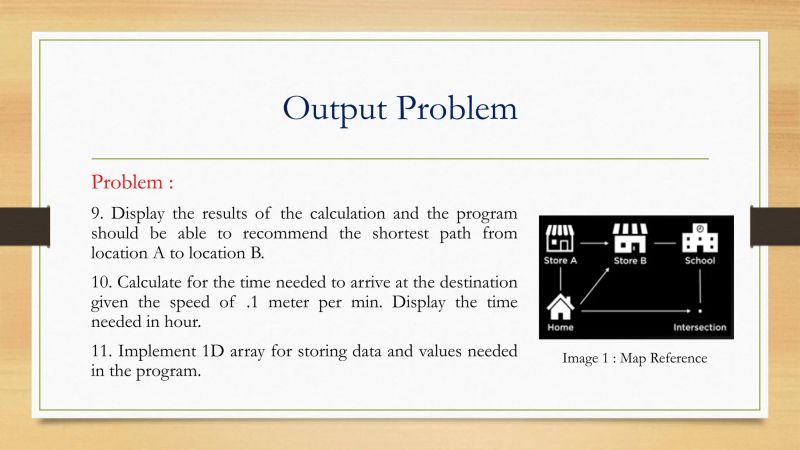 Output Problem

Problem :

9. Display the results of the calculation and the program should be able to recommend the shortest path from location A to location B.

10. Calculate for the time needed to arrive at the destination given the speed of .1 meter per min. Display the time needed in hour.

11. Implement 1D array for storing data and values needed in the program.

Store A
Store B
School
Home
Intersection

Image 1 : Map Reference